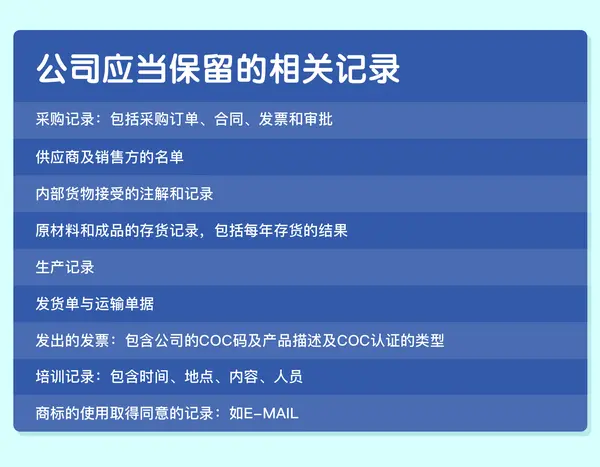 公司应当保留的相关记录

采购记录：包括采购订单、合同、发票和审批

供应商及销售方的名单

内部货物接受的注解和记录

原材料和成品的存货记录，包括每年存货的结果

生产记录

发货单与运输单据

发出的发票：包含公司的COC码及产品描述及COC认证的类型

培训记录：包含时间、地点、内容、人员

商标的使用取得同意的记录：如E-MAIL